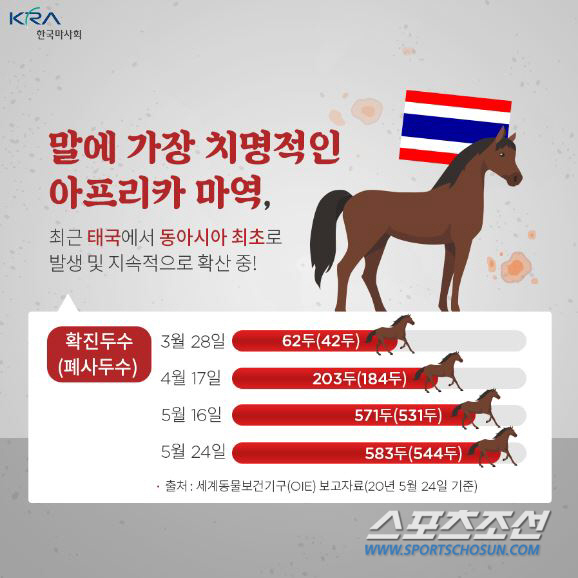 KRA
한국마사회

말에 가장 치명적인 아프리카 마역,

최근 태국에서 동아시아 최초로 발생 및 지속적으로 확산 중!

확진두수 (폐사두수)

3월 28일 62두(42두)

4월 17일 203두(184두)

5월 16일 571두(531두)

5월 24일 583두(544두)

· 출처 : 세계동물보건기구(OIE) 보고자료(20년 5월 24일 기준)

스포츠조선
WWW.SPORTSCHOSUN.COM